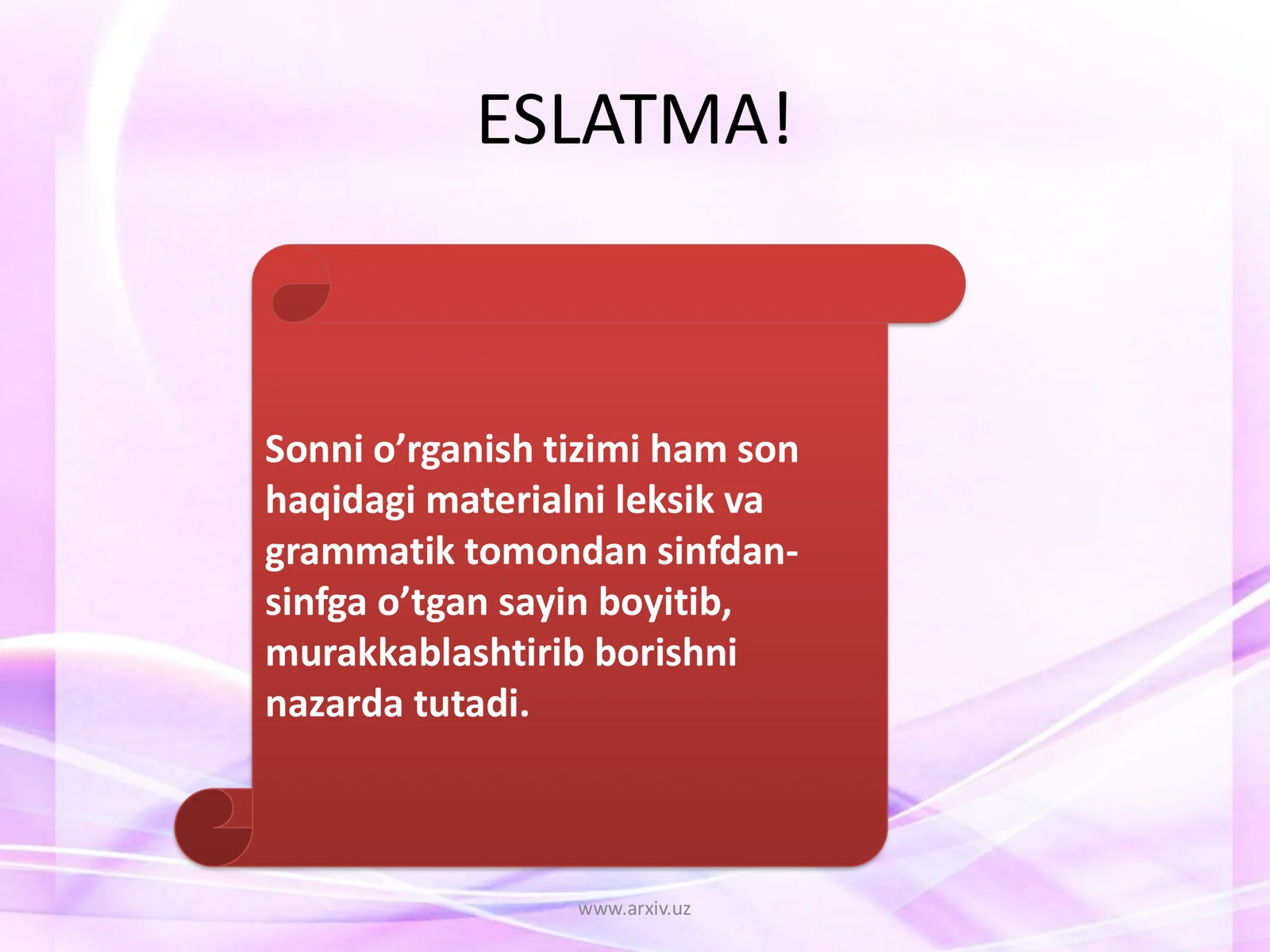 ESLATMA!

Sonni o’rganish tizimi ham son haqidagi materialni leksik va grammatik tomondan sinfdan-sinfga o’tgan sayin boyitib, murakkablashtirib borishni nazarda tutadi.

www.arxiv.uz